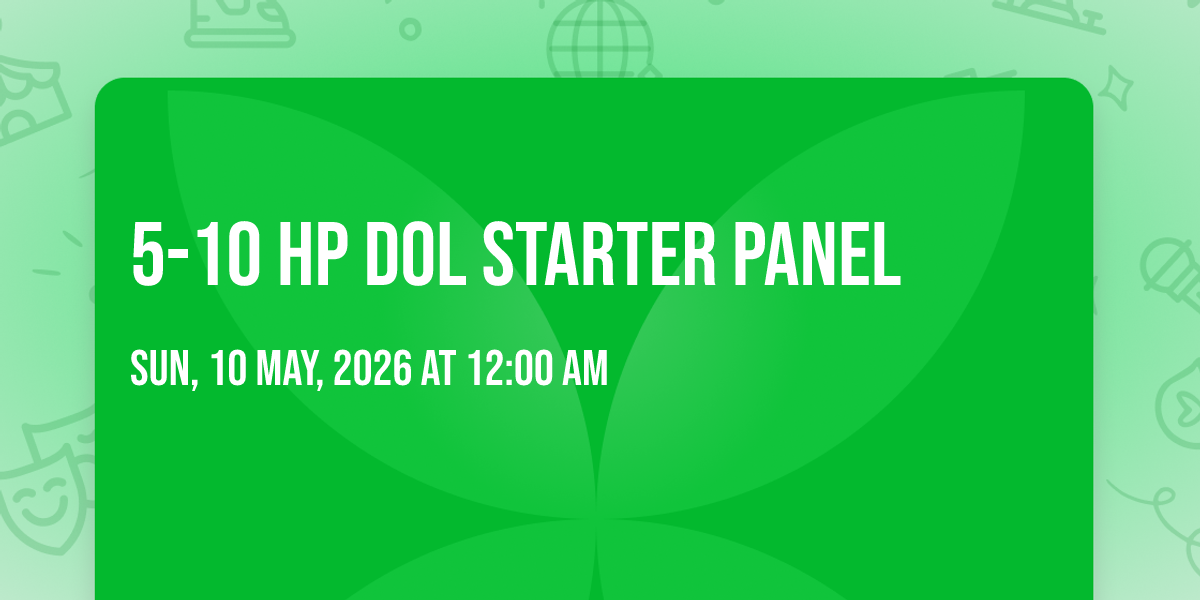 5-10 HP DOL STARTER PANEL

SUN, 10 MAY, 2026 AT 12:00 AM